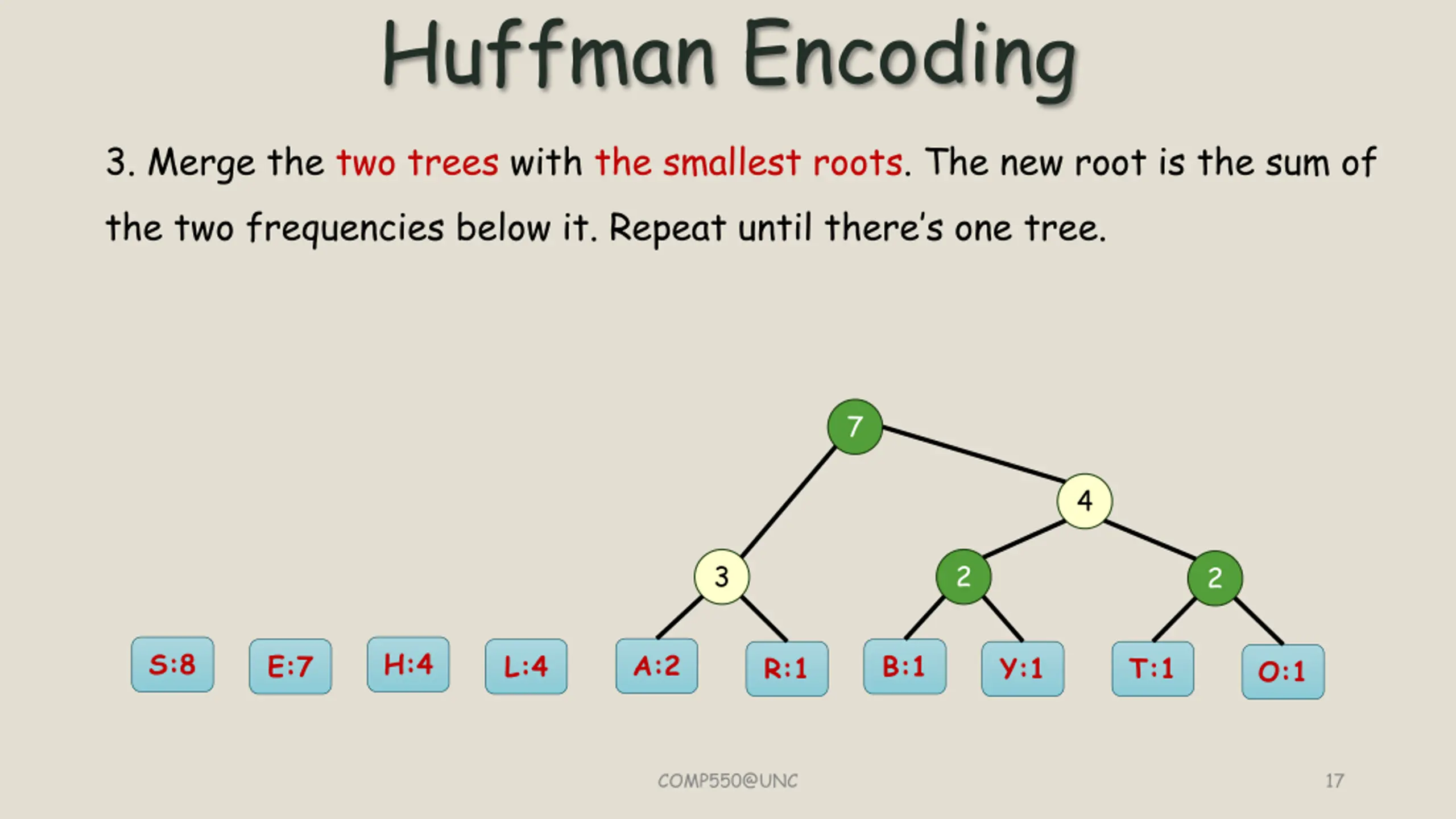 Huffman Encoding

3. Merge the two trees with the smallest roots. The new root is the sum of the two frequencies below it. Repeat until there's one tree.

7

4

3

2

2

S:8 E:7 H:4 L:4 A:2 R:1 B:1 Y:1 T:1 O:1

COMP550@UNC

17